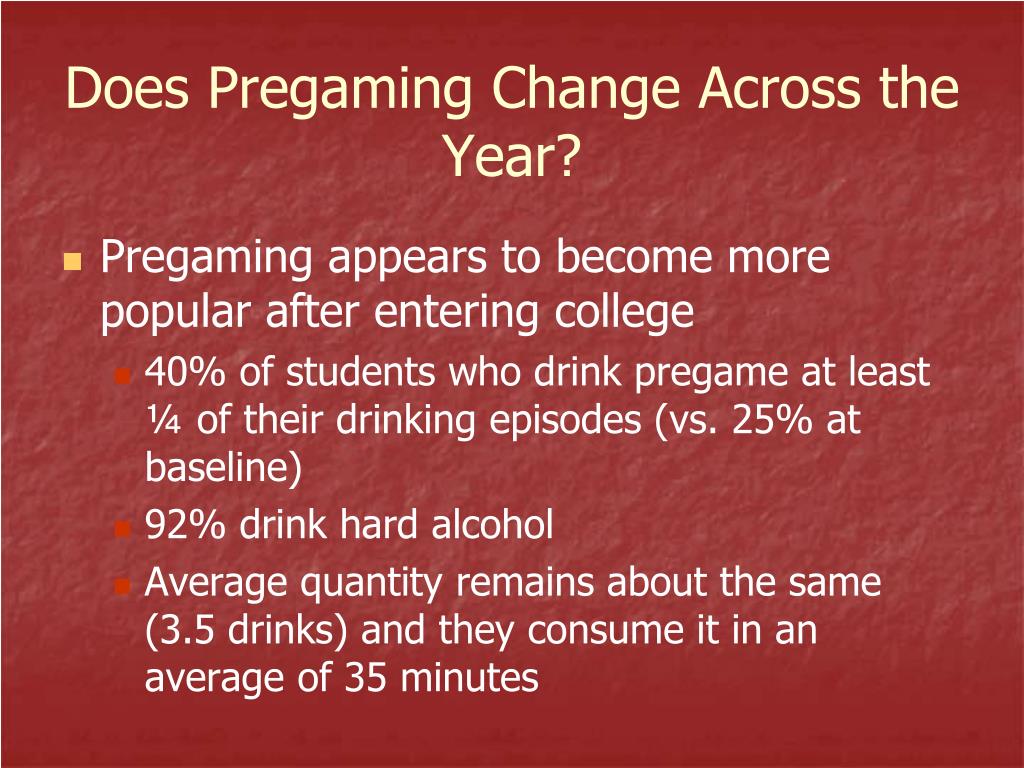 Does Pregaming Change Across the Year?

Pregaming appears to become more popular after entering college

40% of students who drink pregame at least ¼ of their drinking episodes (vs. 25% at baseline)

92% drink hard alcohol

Average quantity remains about the same (3.5 drinks) and they consume it in an average of 35 minutes